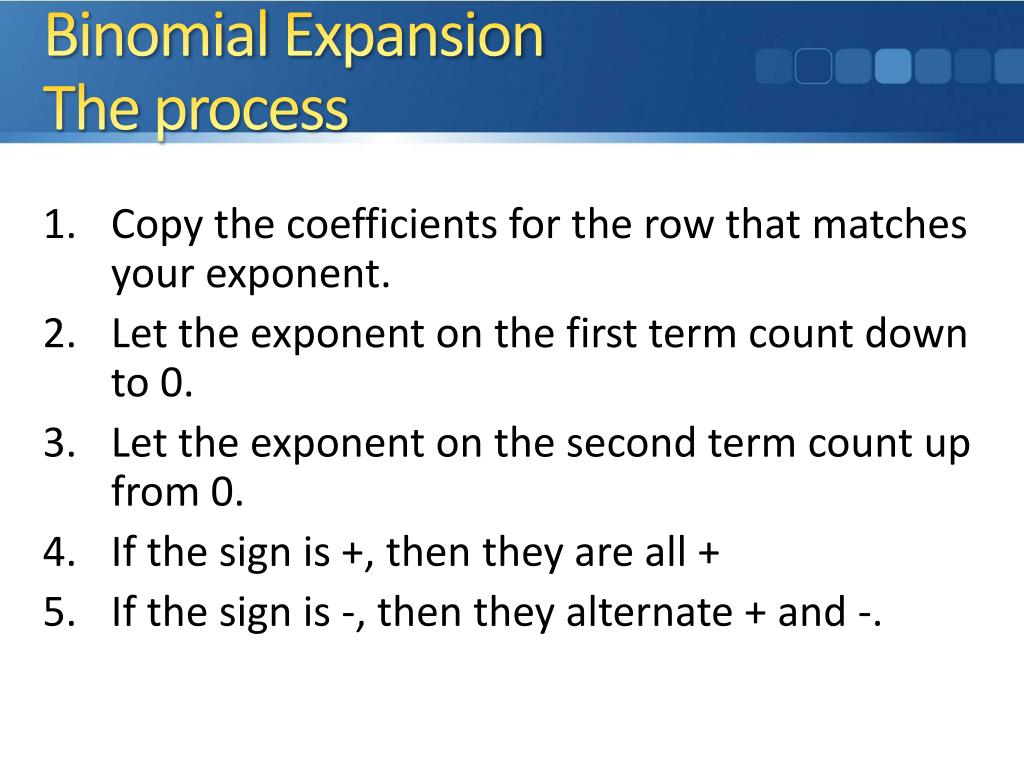 Binomial Expansion
The process

1. Copy the coefficients for the row that matches your exponent.
2. Let the exponent on the first term count down to 0.
3. Let the exponent on the second term count up from 0.
4. If the sign is +, then they are all +
5. If the sign is -, then they alternate + and -.